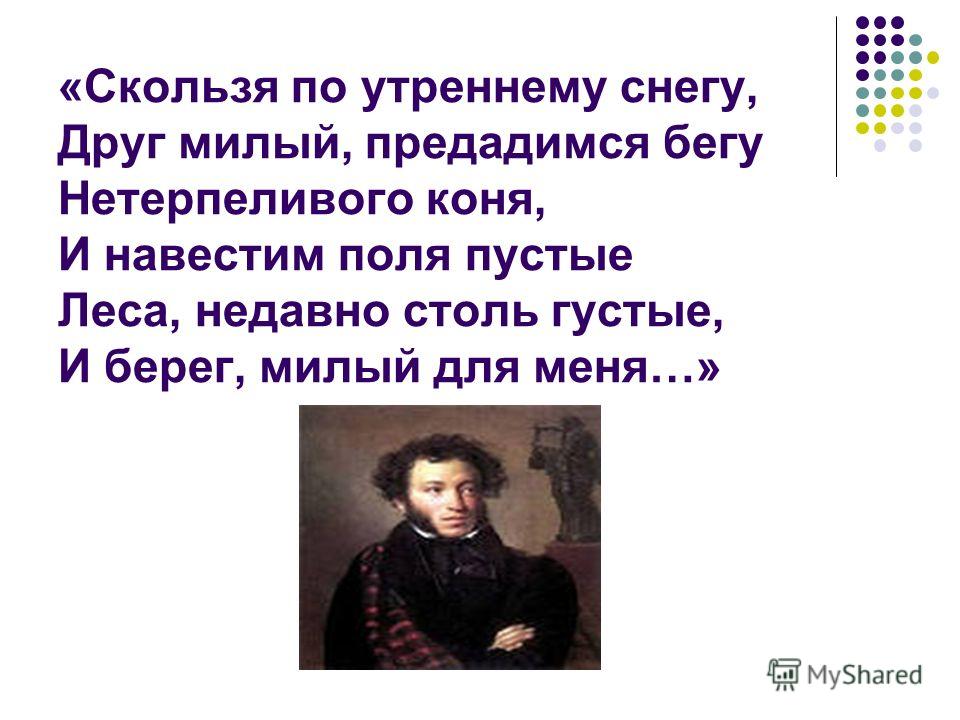 «Скользя по утреннему снегу,
Друг милый, предадимся бегу
Нетерпеливого коня,
И навестим поля пустые
Леса, недавно столь густые,
И берег, милый для меня…»

MyShared